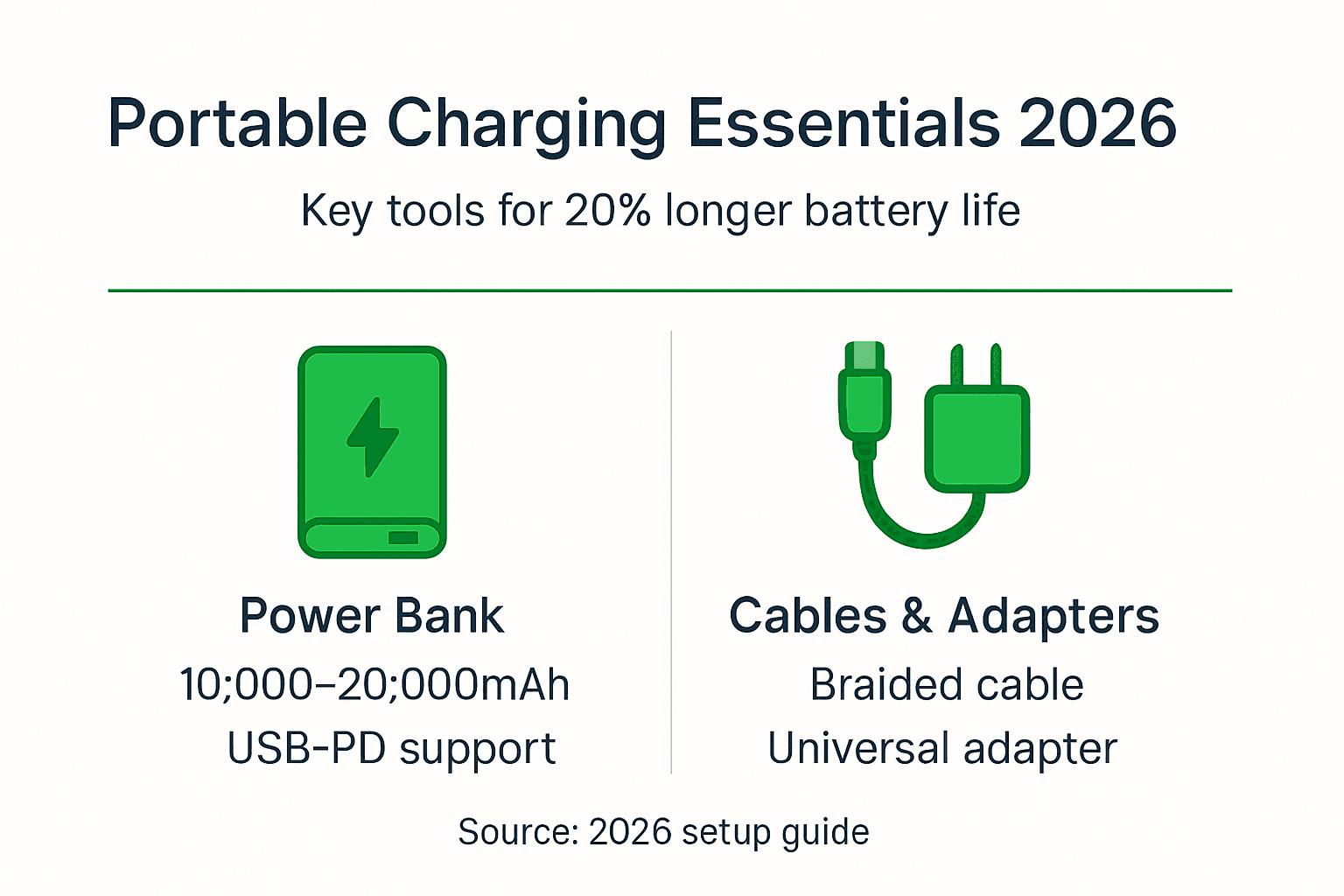 Portable Charging Essentials 2026

Key tools for 20% longer battery life

Power Bank

10;000–20;000mAh

USB-PD support

Cables & Adapters

Braided cable

Universal adapter

Source: 2026 setup guide